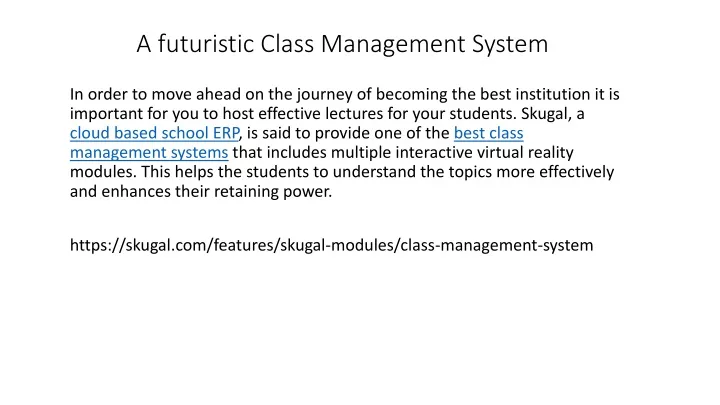 A futuristic Class Management System

In order to move ahead on the journey of becoming the best institution it is important for you to host effective lectures for your students. Skugal, a cloud based school ERP, is said to provide one of the best class management systems that includes multiple interactive virtual reality modules. This helps the students to understand the topics more effectively and enhances their retaining power.

https://skugal.com/features/skugal-modules/class-management-system